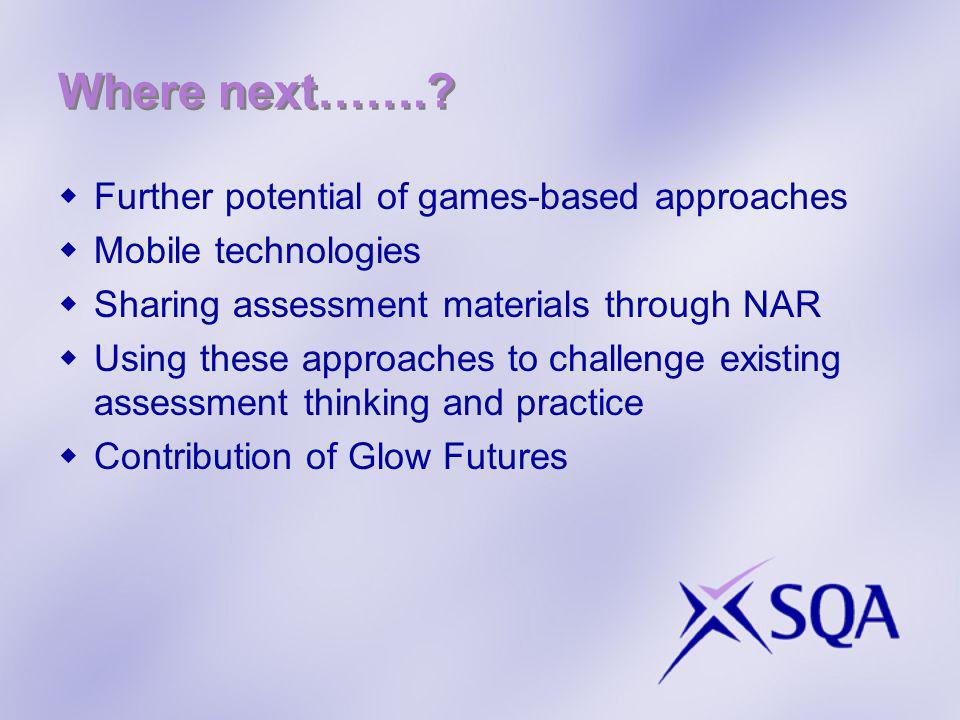 Where next…….?

- Further potential of games-based approaches
- Mobile technologies
- Sharing assessment materials through NAR
- Using these approaches to challenge existing assessment thinking and practice
- Contribution of Glow Futures

SQA